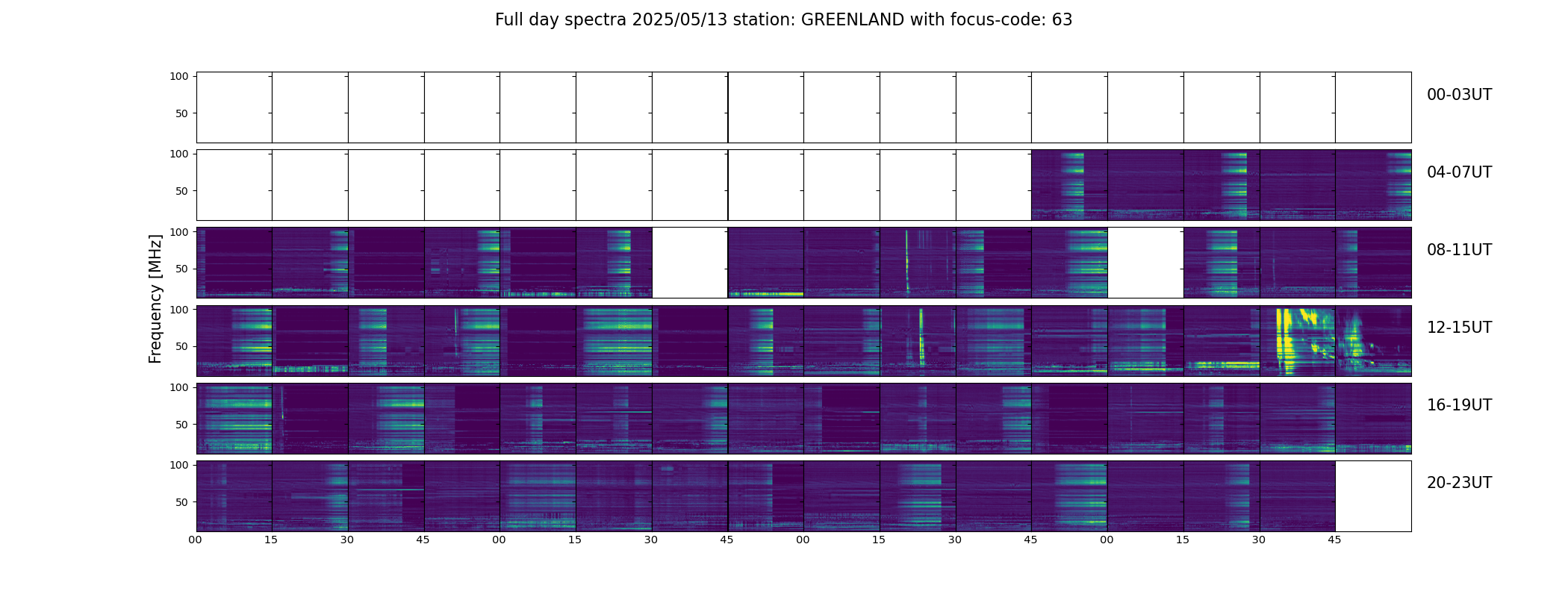 Full day spectra 2025/05/13 station: GREENLAND with focus-code: 63

Frequency [MHz]

100
50
00-03UT

100
50
04-07UT

100
50
08-11UT

100
50
12-15UT

100
50
16-19UT

100
50
20-23UT

00 15 30 45 00 15 30 45 00 15 30 45 00 15 30 45